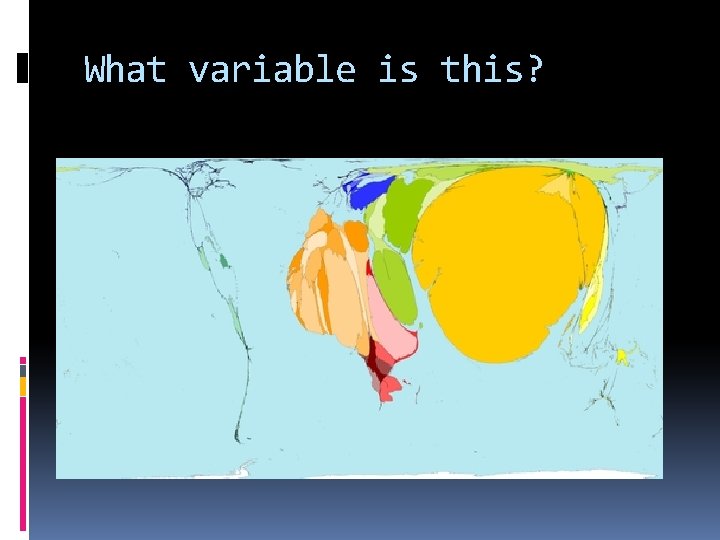 What variable is this?